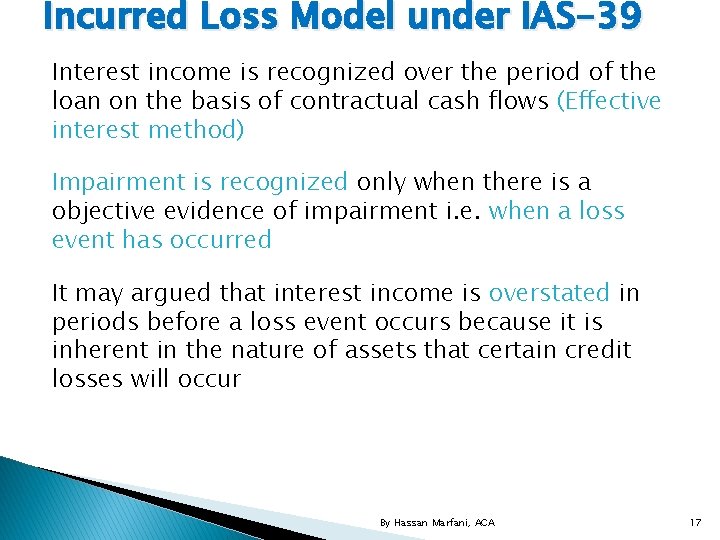 Incurred Loss Model under IAS-39

Interest income is recognized over the period of the loan on the basis of contractual cash flows (Effective interest method)

Impairment is recognized only when there is a objective evidence of impairment i.e. when a loss event has occurred

It may argued that interest income is overstated in periods before a loss event occurs because it is inherent in the nature of assets that certain credit losses will occur

By Hassan Marfani, ACA

17